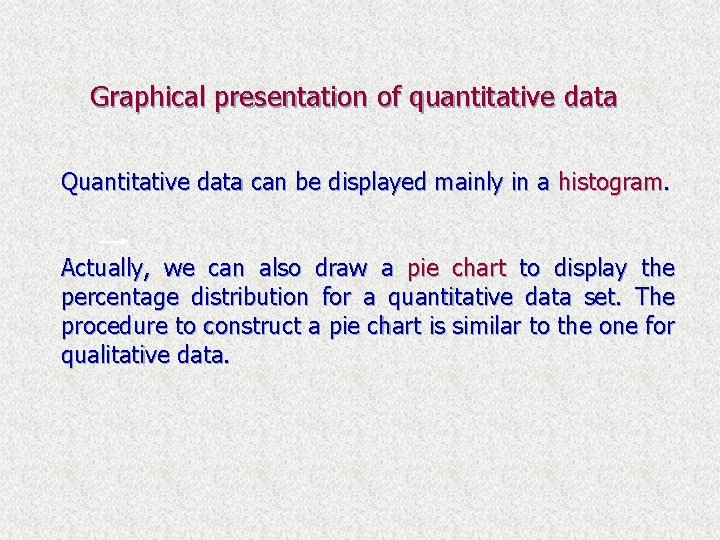 Graphical presentation of quantitative data

Quantitative data can be displayed mainly in a histogram.

Actually, we can also draw a pie chart to display the percentage distribution for a quantitative data set. The procedure to construct a pie chart is similar to the one for qualitative data.